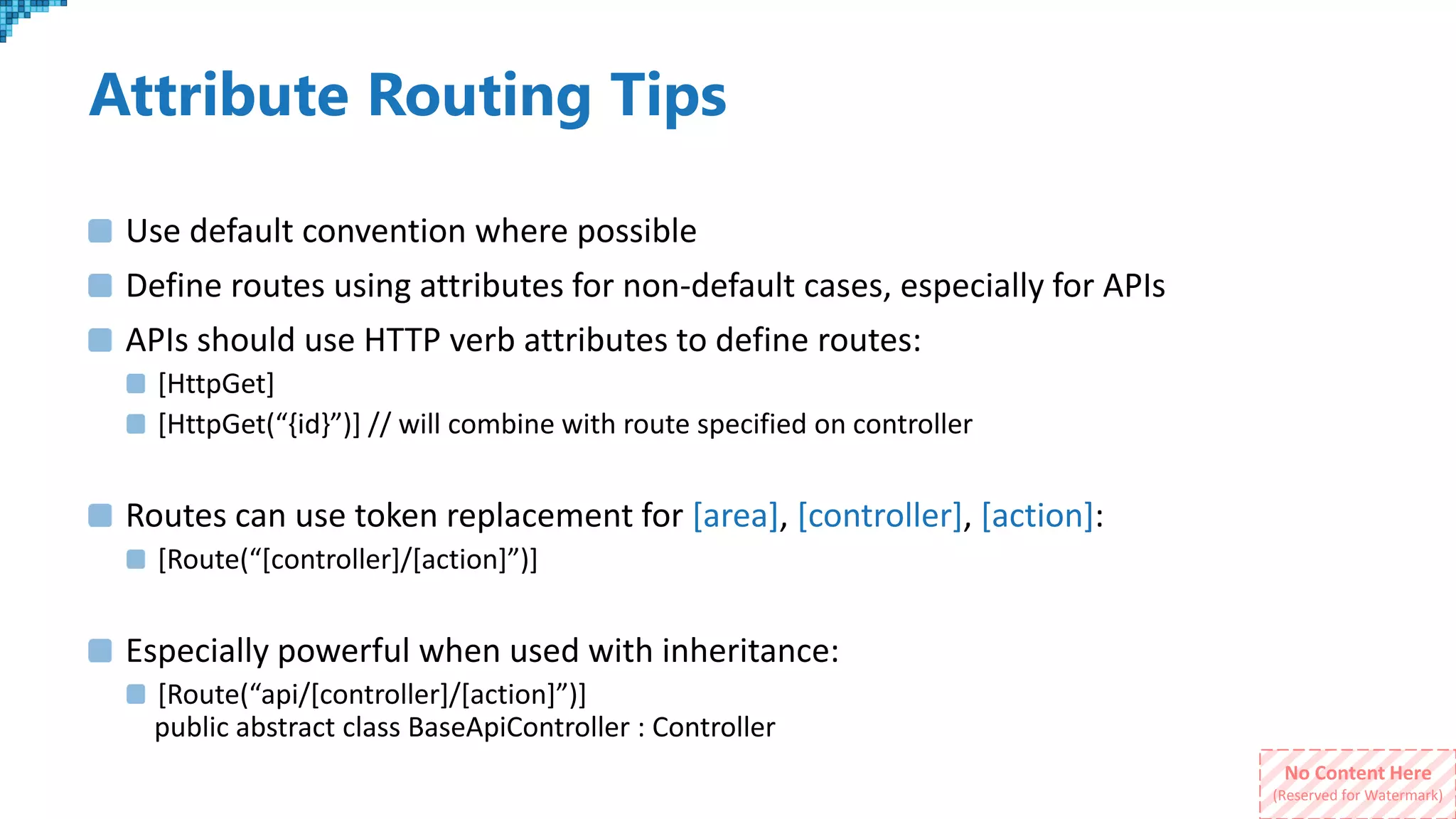 Attribute Routing Tips

Use default convention where possible

Define routes using attributes for non-default cases, especially for APIs

APIs should use HTTP verb attributes to define routes:

[HttpGet]

[HttpGet(“{id}”)] // will combine with route specified on controller

Routes can use token replacement for [area], [controller], [action]:

[Route(“[controller]/[action]”)]

Especially powerful when used with inheritance:

[Route(“api/[controller]/[action]”)]
public abstract class BaseApiController : Controller

No Content Here
(Reserved for Watermark)